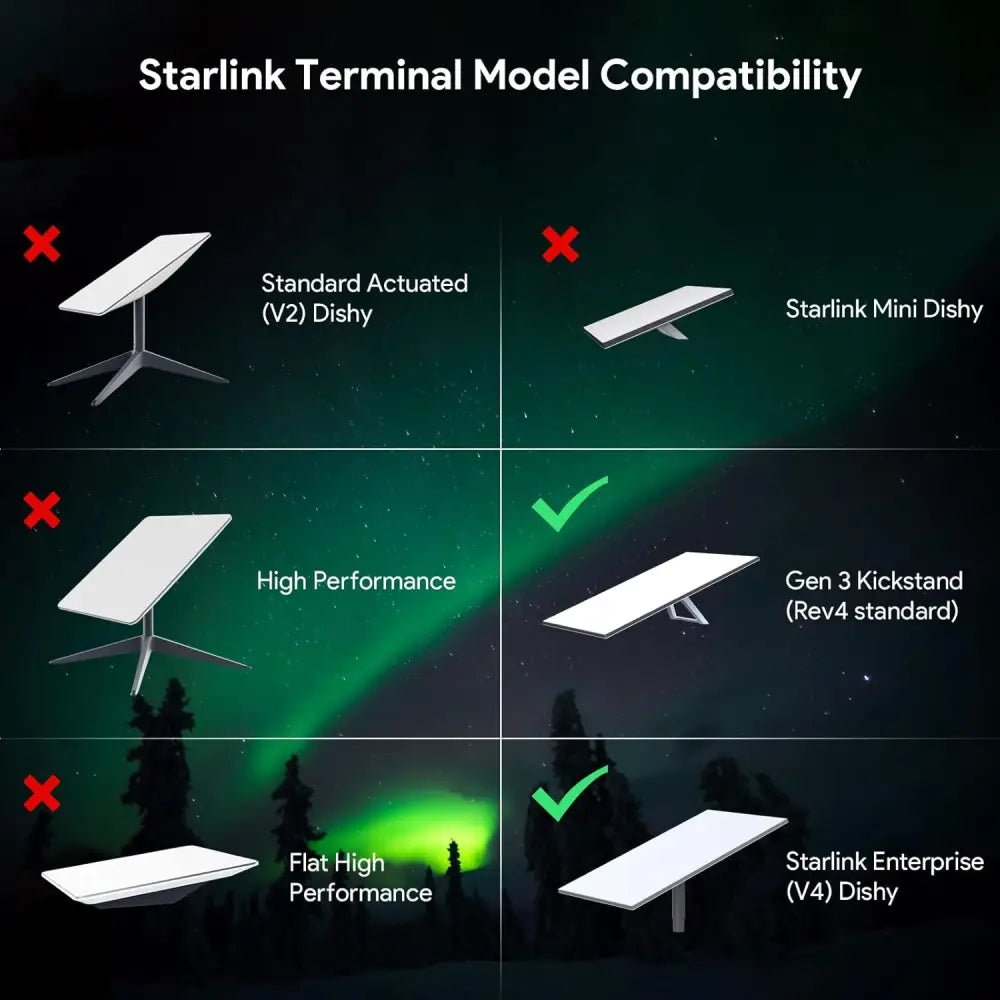 Starlink Terminal Model Compatibility

Standard Actuated (V2) Dishy

Starlink Mini Dishy

High Performance

Gen 3 Kickstand (Rev4 standard)

Flat High Performance

Starlink Enterprise (V4) Dishy